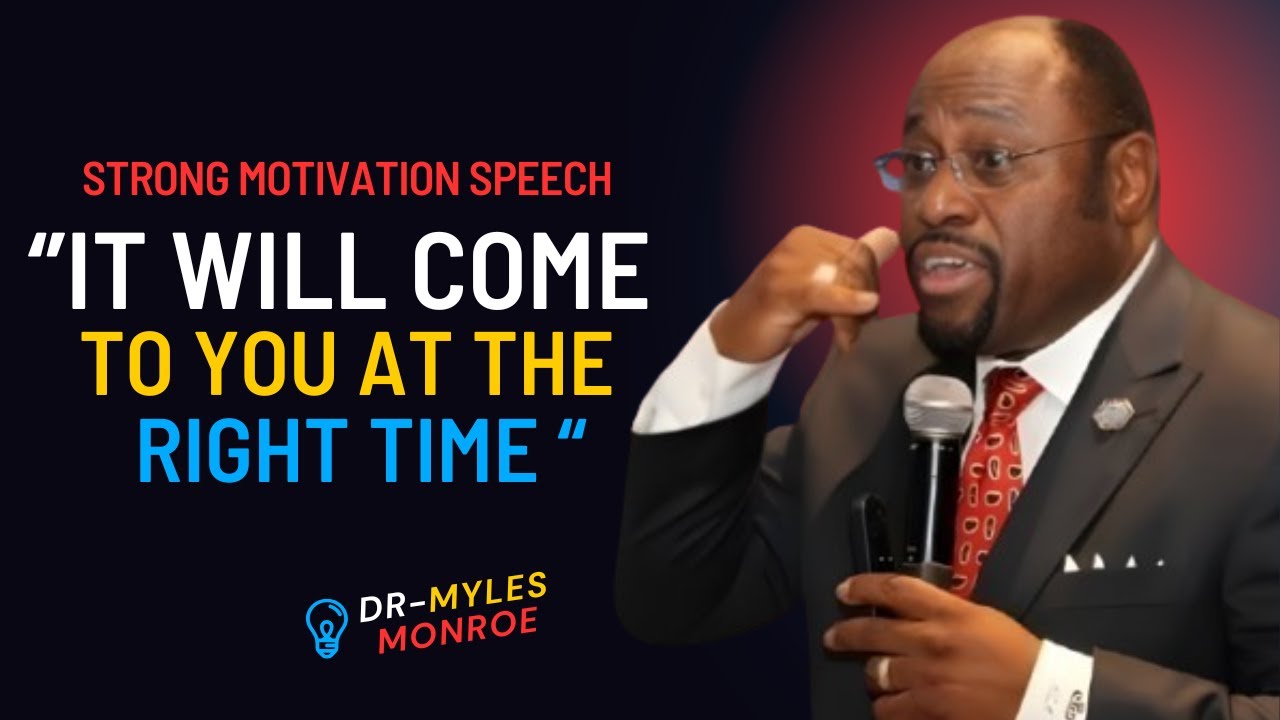 STRONG MOTIVATION SPEECH

“IT WILL COME TO YOU AT THE RIGHT TIME “

DR-MYLES MONROE